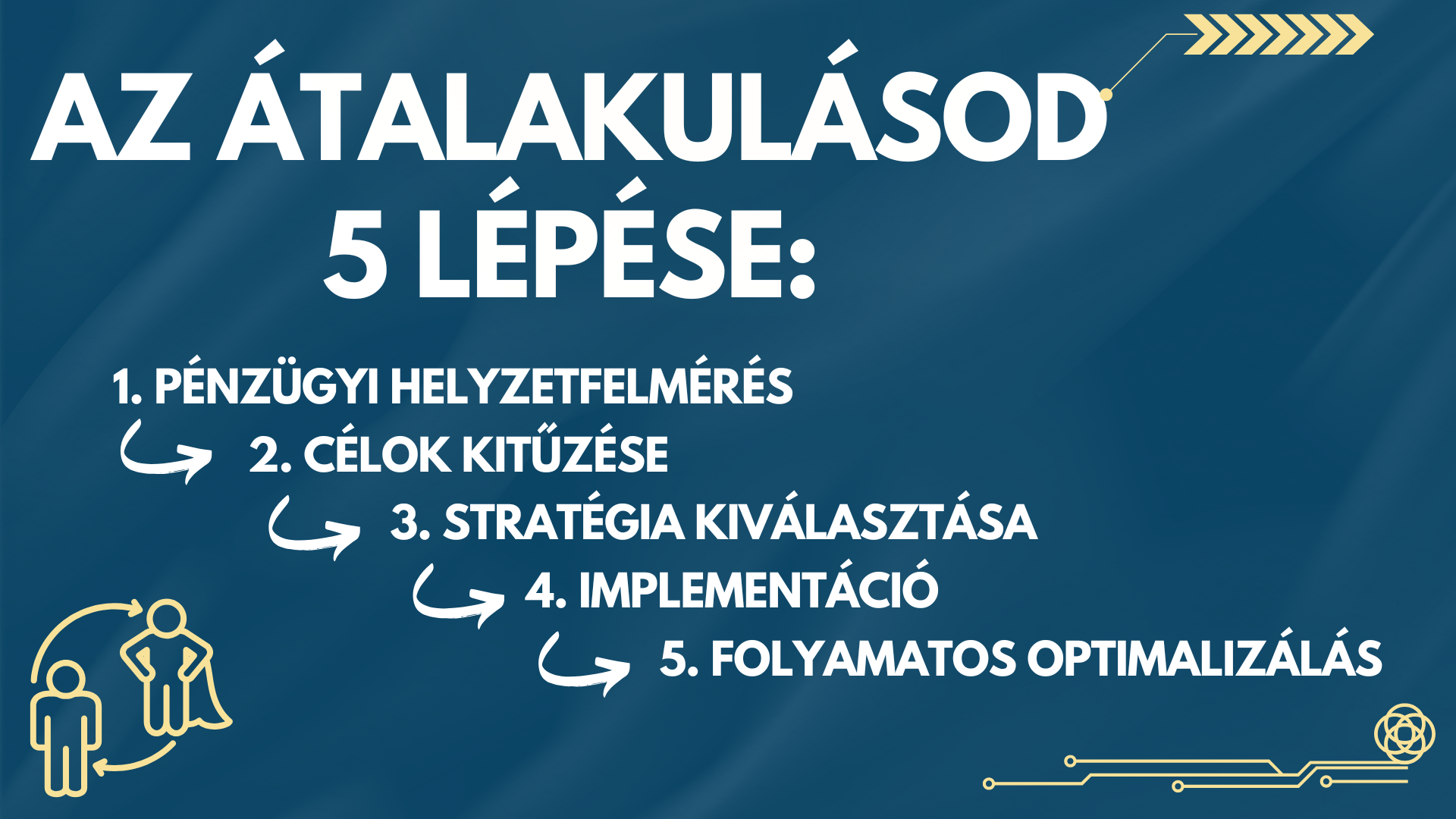 AZ ÁTALAKULÁSOD 5 LÉPÉSE:

1. PÉNZÜGYI HELYZETFELMÉRÉS
2. CÉLOK KITŰZÉSE
3. STRATÉGIA KIVÁLASZTÁSA
4. IMPLEMENTÁCIÓ
5. FOLYAMATOS OPTIMALIZÁLÁS